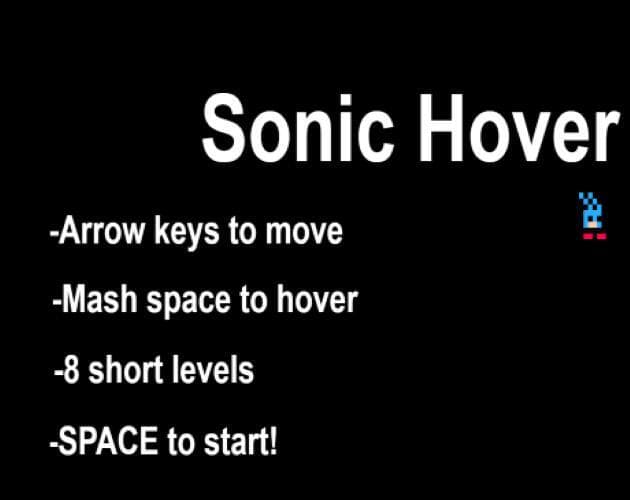 Sonic Hover

-Arrow keys to move

-Mash space to hover

-8 short levels

-SPACE to start!